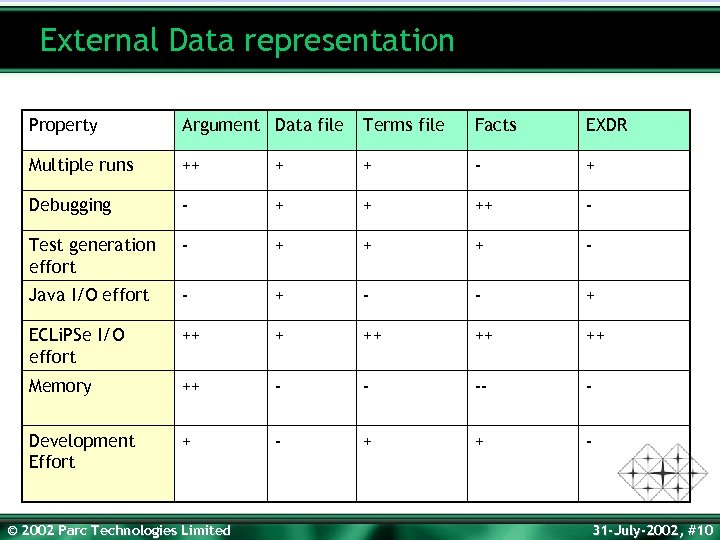 External Data representation

| Property | Argument | Data file | Terms file | Facts | EXDR |
|---|---|---|---|---|---|
| Multiple runs | ++ | + | + | - | + |
| Debugging | - | + | + | ++ | - |
| Test generation effort | - | + | + | + | - |
| Java I/O effort | - | + | - | - | + |
| ECLiPSe I/O effort | ++ | + | ++ | ++ | ++ |
| Memory | ++ | - | - | -- | - |
| Development Effort | + | - | + | + | - |

© 2002 Parc Technologies Limited

31-July-2002, #10